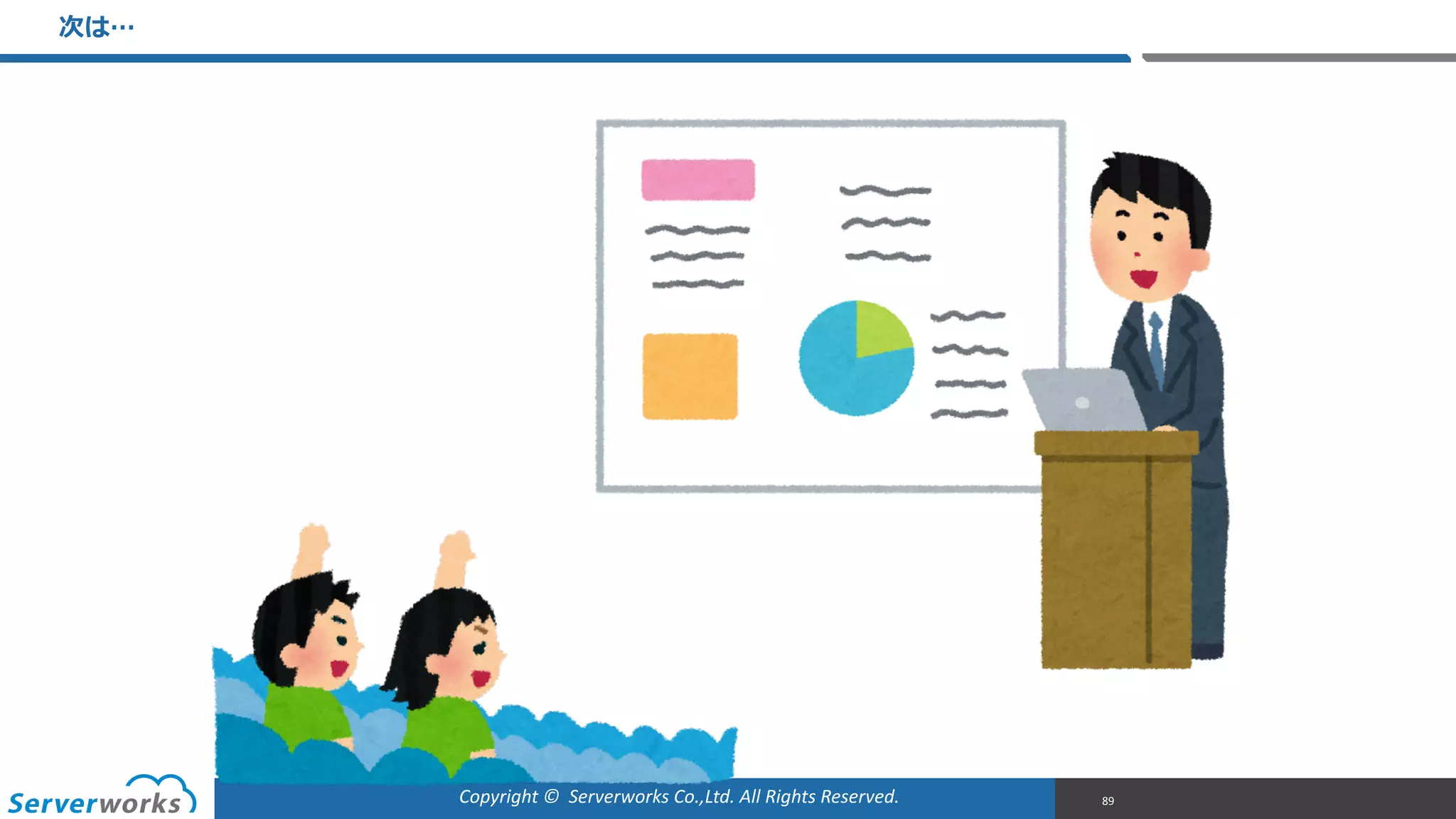 次は…

Serverworks

Copyright © Serverworks Co.,Ltd. All Rights Reserved.

89